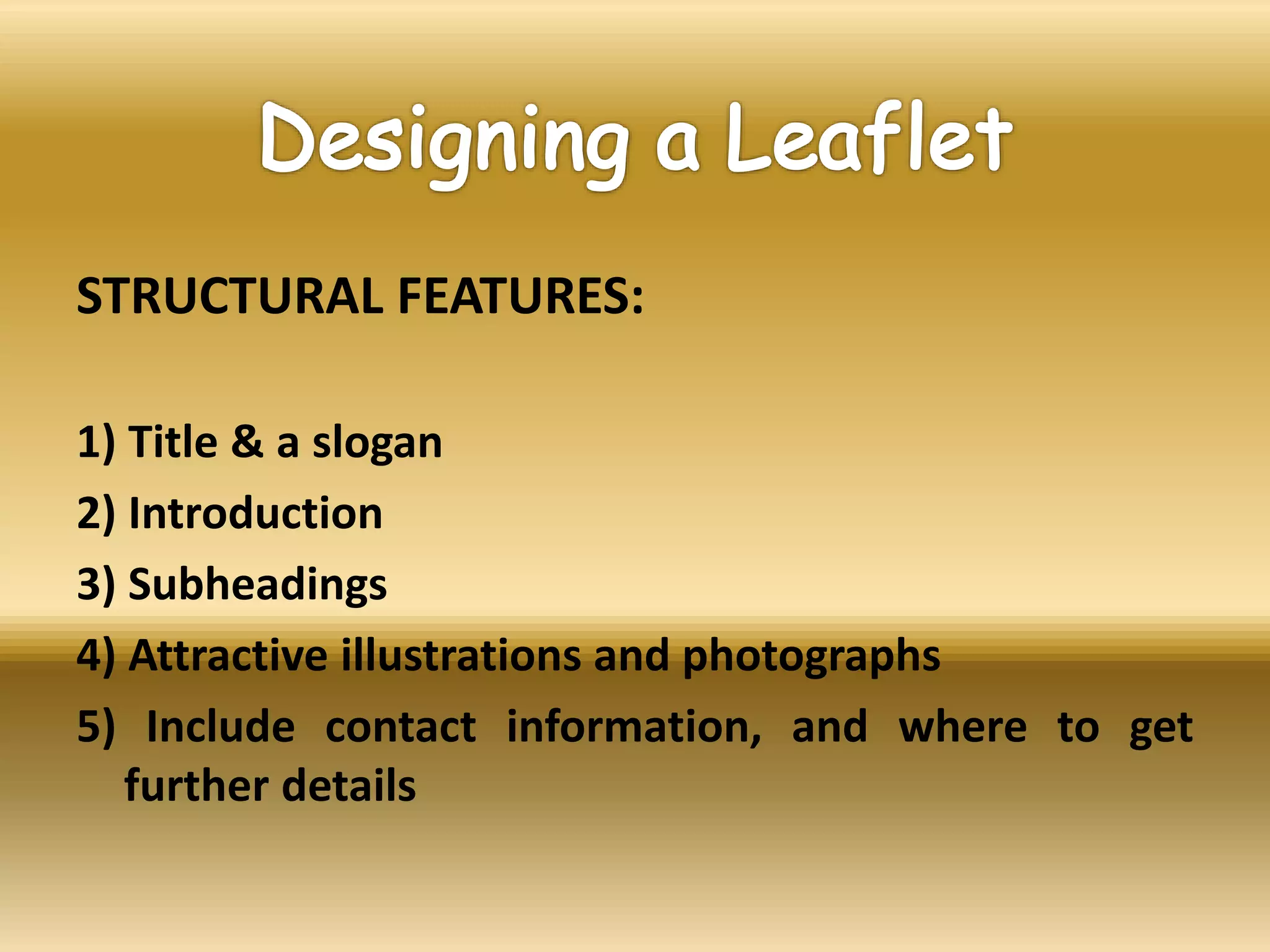 Designing a Leaflet

STRUCTURAL FEATURES:

1) Title & a slogan
2) Introduction
3) Subheadings
4) Attractive illustrations and photographs
5) Include contact information, and where to get further details